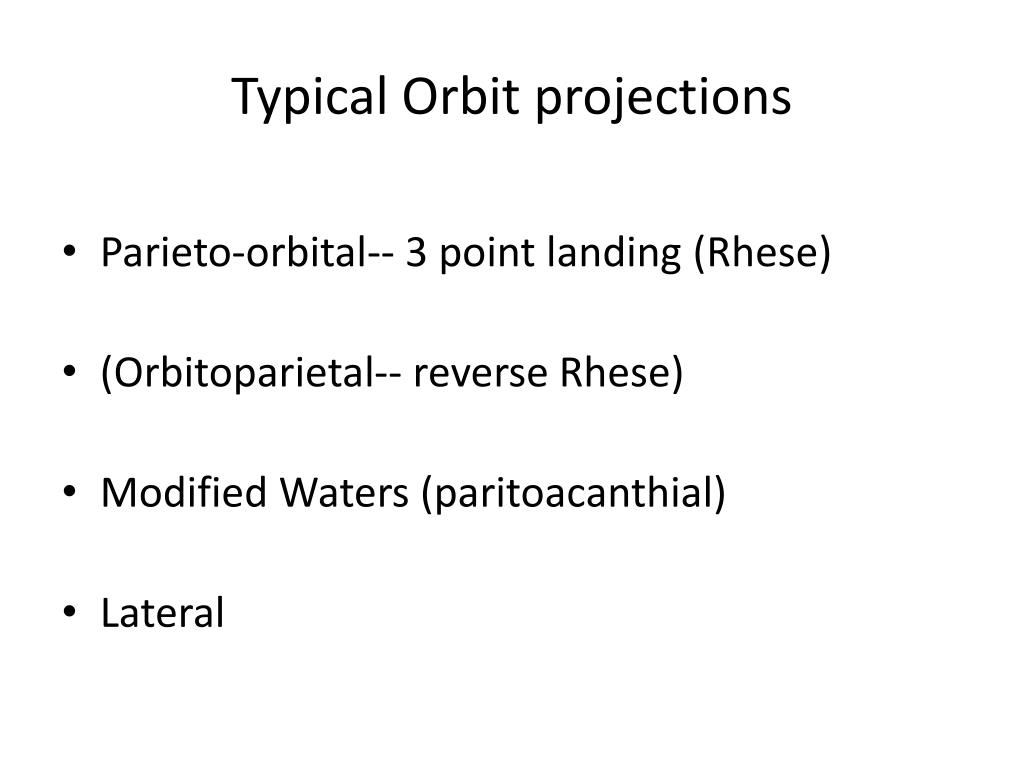 Typical Orbit projections

• Parieto-orbital-- 3 point landing (Rhese)

• (Orbitoparietal-- reverse Rhese)

• Modified Waters (paritoacanthial)

• Lateral